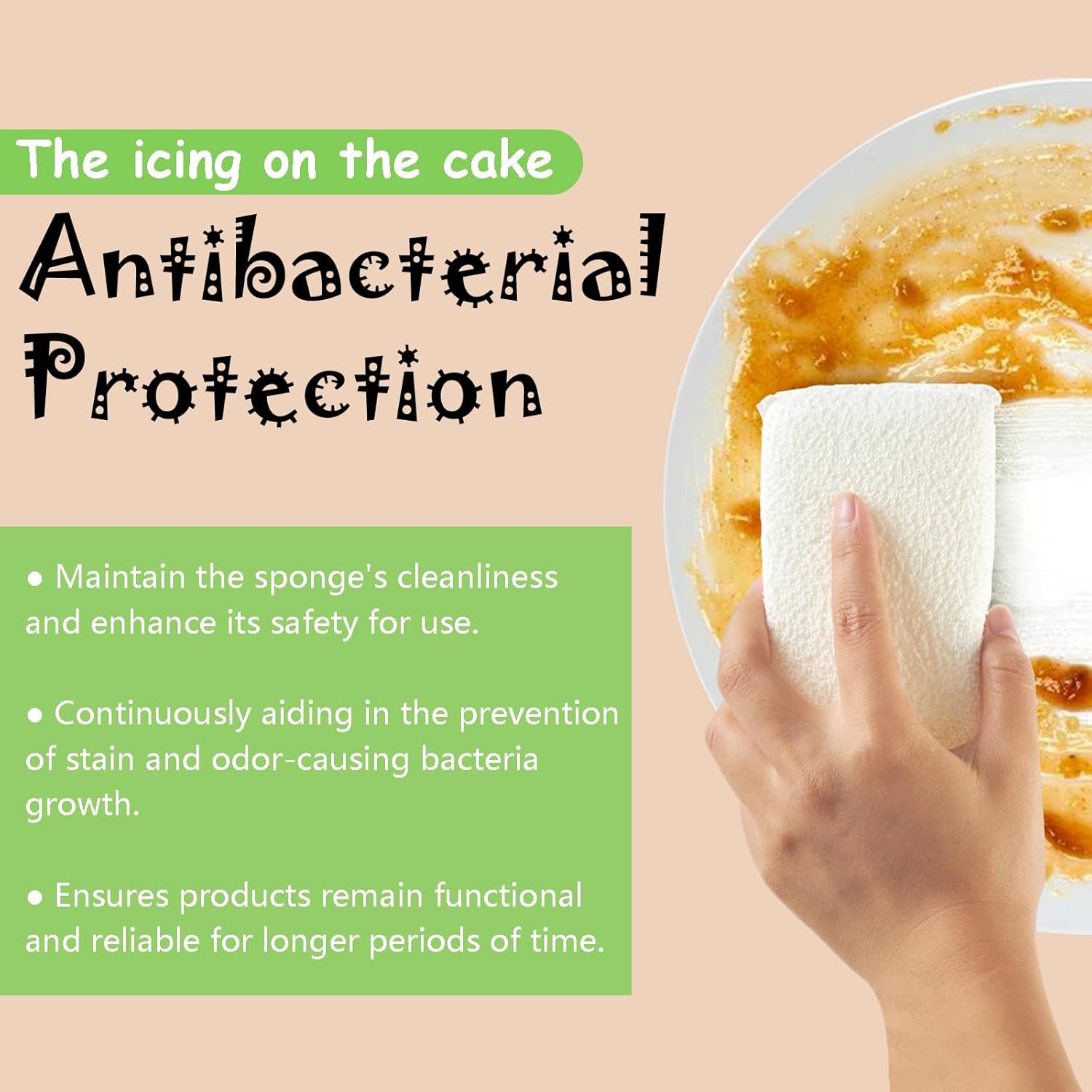 The icing on the cake

Antibacterial Protection

● Maintain the sponge's cleanliness and enhance its safety for use.

● Continuously aiding in the prevention of stain and odor-causing bacteria growth.

● Ensures products remain functional and reliable for longer periods of time.